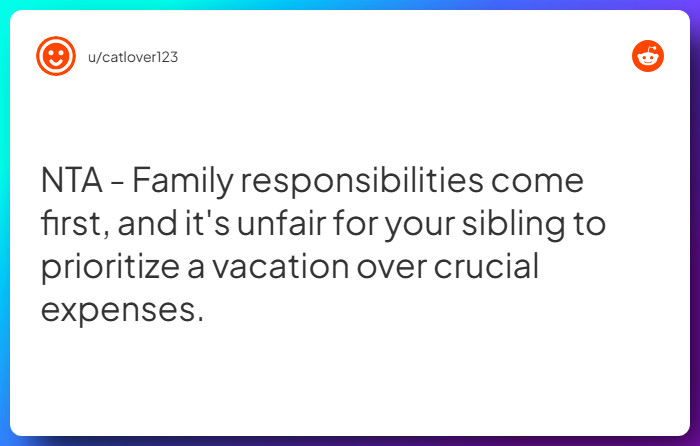 u/catlover123

NTA - Family responsibilities come first, and it's unfair for your sibling to prioritize a vacation over crucial expenses.